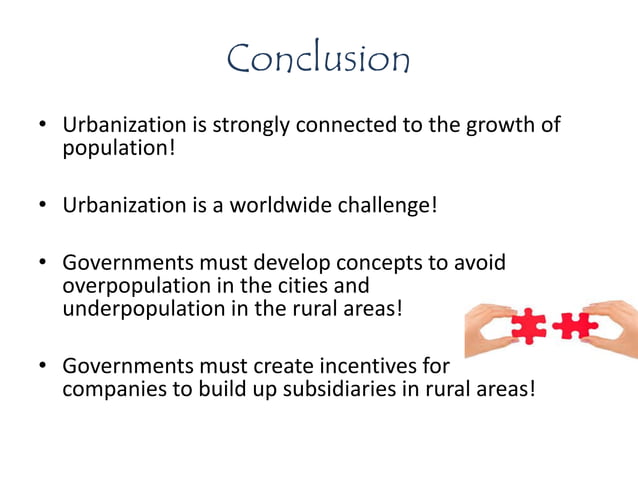 Conclusion

• Urbanization is strongly connected to the growth of population!

• Urbanization is a worldwide challenge!

• Governments must develop concepts to avoid overpopulation in the cities and underpopulation in the rural areas!

• Governments must create incentives for companies to build up subsidiaries in rural areas!